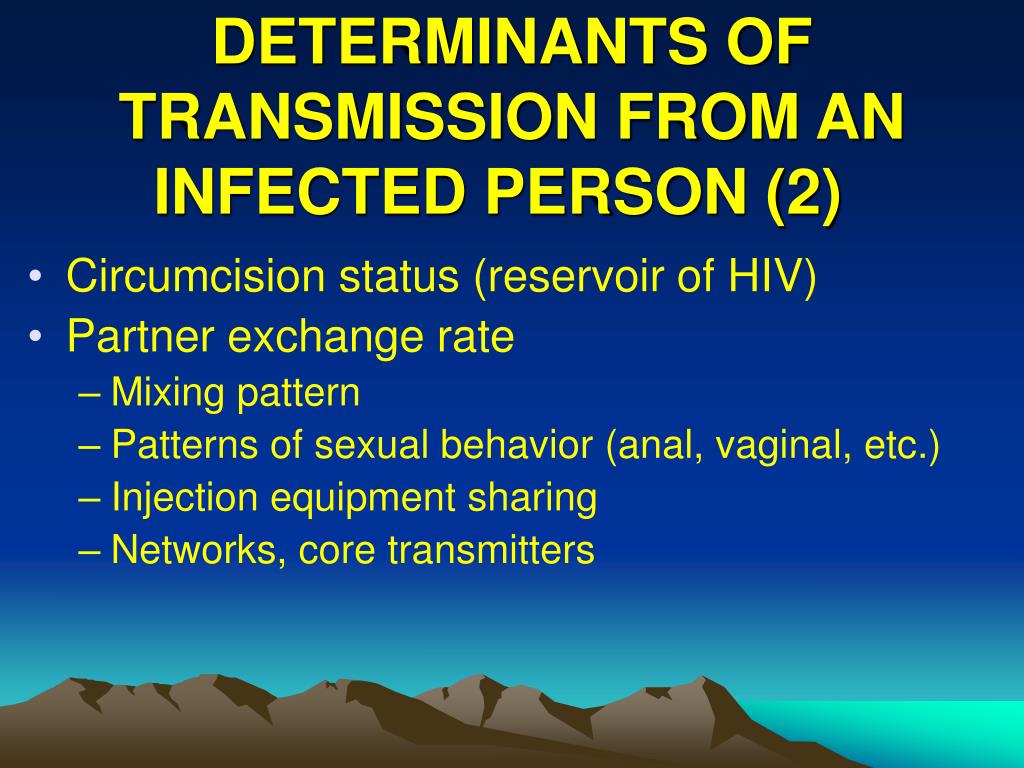 DETERMINANTS OF TRANSMISSION FROM AN INFECTED PERSON (2)

• Circumcision status (reservoir of HIV)
• Partner exchange rate
– Mixing pattern
– Patterns of sexual behavior (anal, vaginal, etc.)
– Injection equipment sharing
– Networks, core transmitters